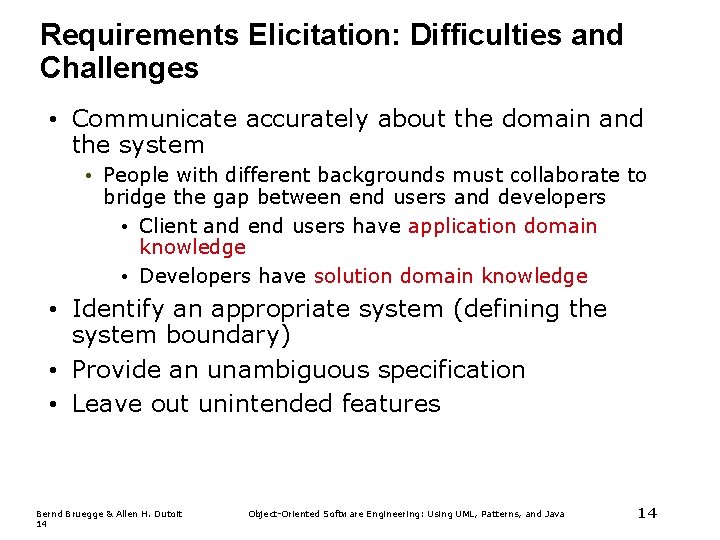 Requirements Elicitation: Difficulties and Challenges

• Communicate accurately about the domain and the system
  • People with different backgrounds must collaborate to bridge the gap between end users and developers
    • Client and end users have application domain knowledge
    • Developers have solution domain knowledge
• Identify an appropriate system (defining the system boundary)
• Provide an unambiguous specification
• Leave out unintended features

Bernd Bruegge & Allen H. Dutoit
14

Object-Oriented Software Engineering: Using UML, Patterns, and Java

14